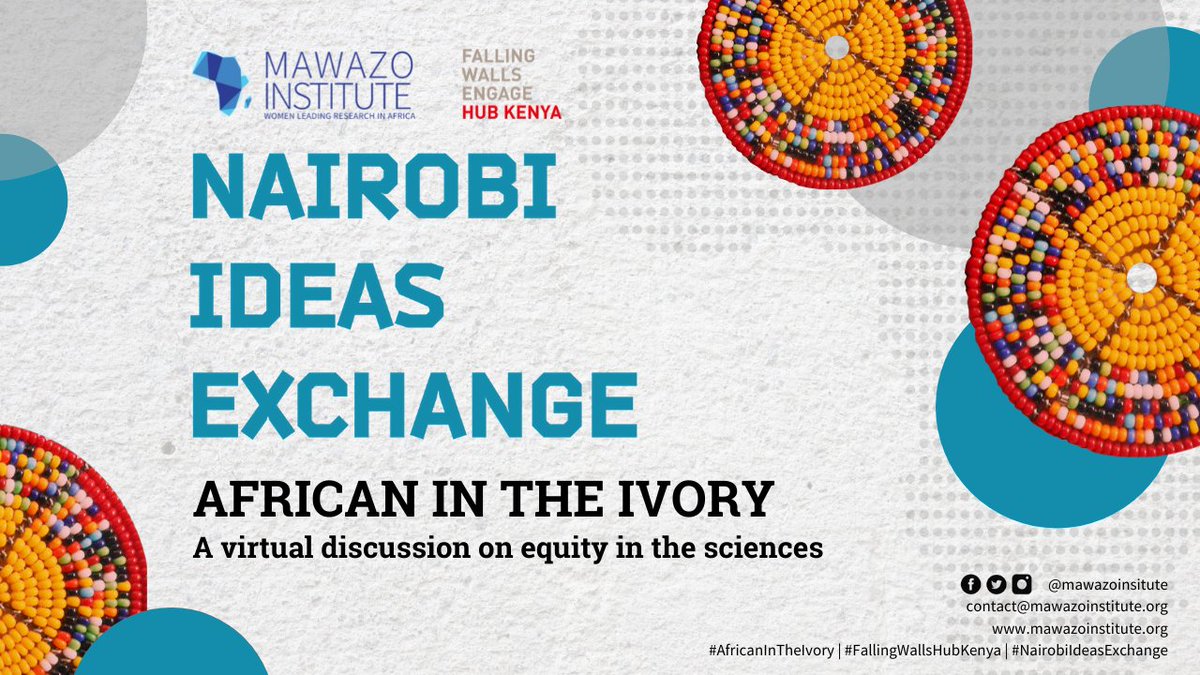 MAWAZO INSTITUTE
WOMEN LEADING RESEARCH IN AFRICA

FALLING WALLS ENGAGE
HUB KENYA

NAIROBI IDEAS EXCHANGE

AFRICAN IN THE IVORY
A virtual discussion on equity in the sciences

@mawazoinsitute
contact@mawazoinstitute.org
www.mawazoinstitute.org
#AfricanInTheIvory | #FallingWallsHubKenya | #NairobiIdeasExchange